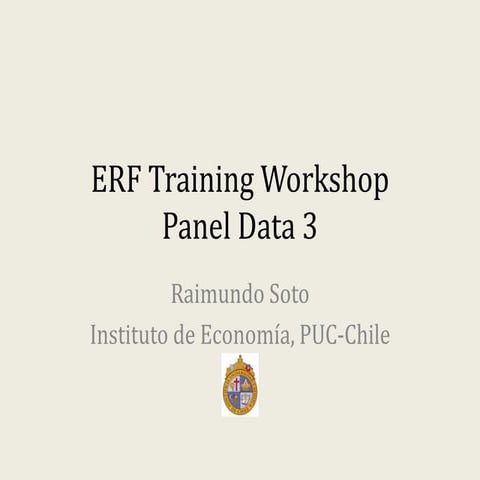 ERF Training Workshop
Panel Data 3

Raimundo Soto

Instituto de Economía, PUC-Chile